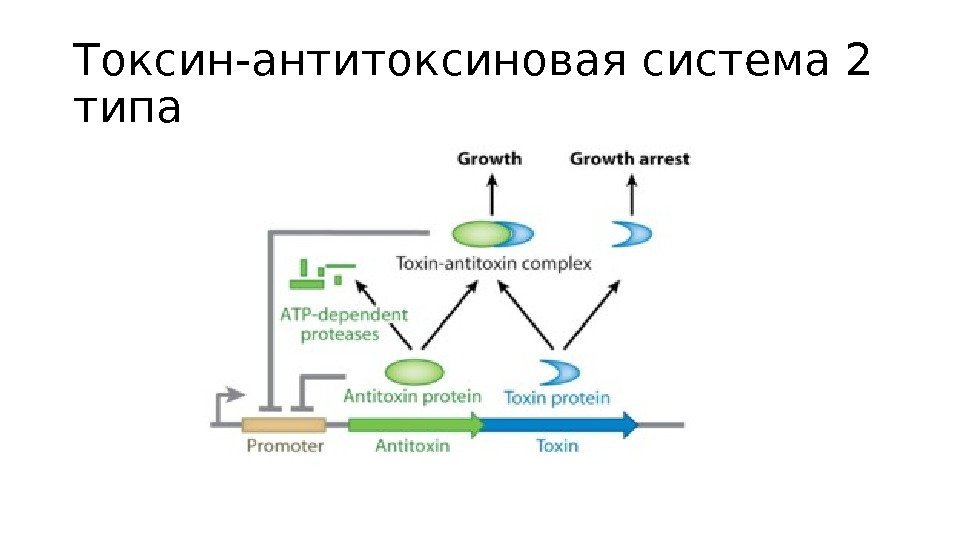 Токсин-антитоксиновая система 2 типа

Growth

Growth arrest

Toxin-antitoxin complex

ATP-dependent proteases

Antitoxin protein

Toxin protein

Promoter

Antitoxin

Toxin